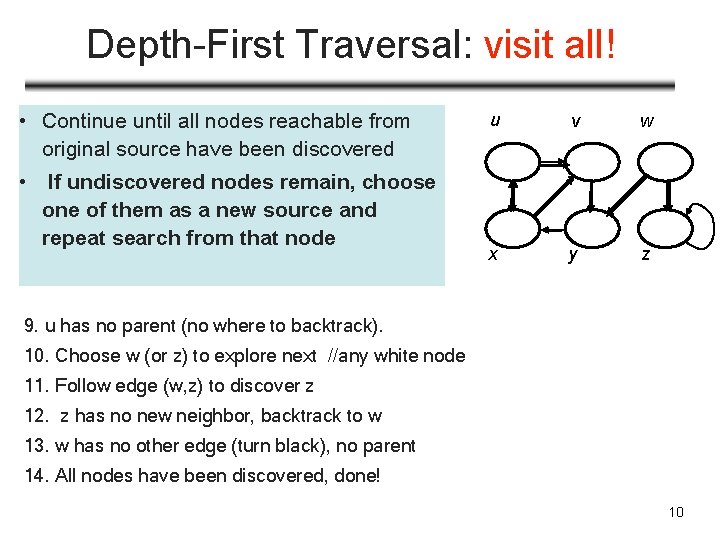 Depth-First Traversal: visit all!

• Continue until all nodes reachable from original source have been discovered

• If undiscovered nodes remain, choose one of them as a new source and repeat search from that node

u v w

x y z

9. u has no parent (no where to backtrack).

10. Choose w (or z) to explore next //any white node

11. Follow edge (w,z) to discover z

12. z has no new neighbor, backtrack to w

13. w has no other edge (turn black), no parent

14. All nodes have been discovered, done!

10